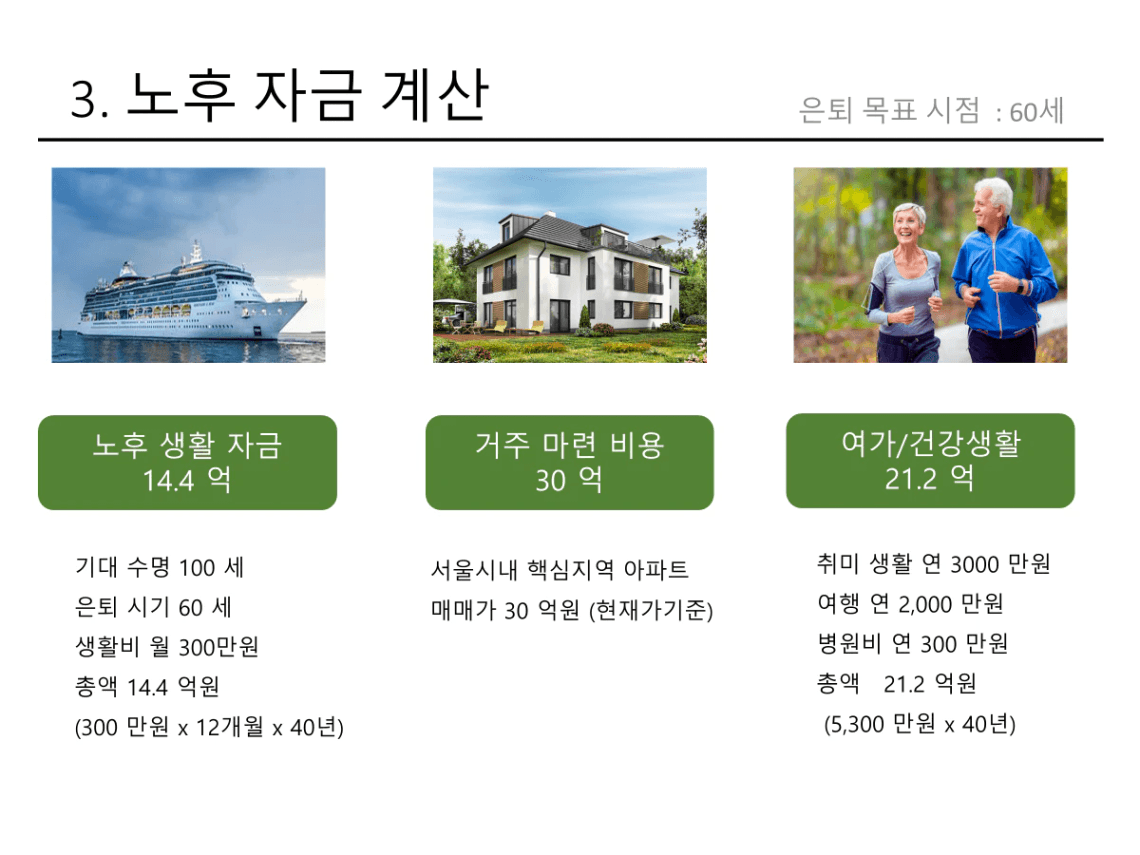 3. 노후 자금 계산

은퇴 목표 시점 : 60세

노후 생활 자금
14.4 억

기대 수명 100 세
은퇴 시기 60 세
생활비 월 300만원
총액 14.4 억원
(300 만원 x 12개월 x 40년)

거주 마련 비용
30 억

서울시내 핵심지역 아파트
매매가 30 억원 (현재가기준)

여가/건강생활
21.2 억

취미 생활 연 3000 만원
여행 연 2,000 만원
병원비 연 300 만원
총액 21.2 억원
(5,300 만원 x 40년)